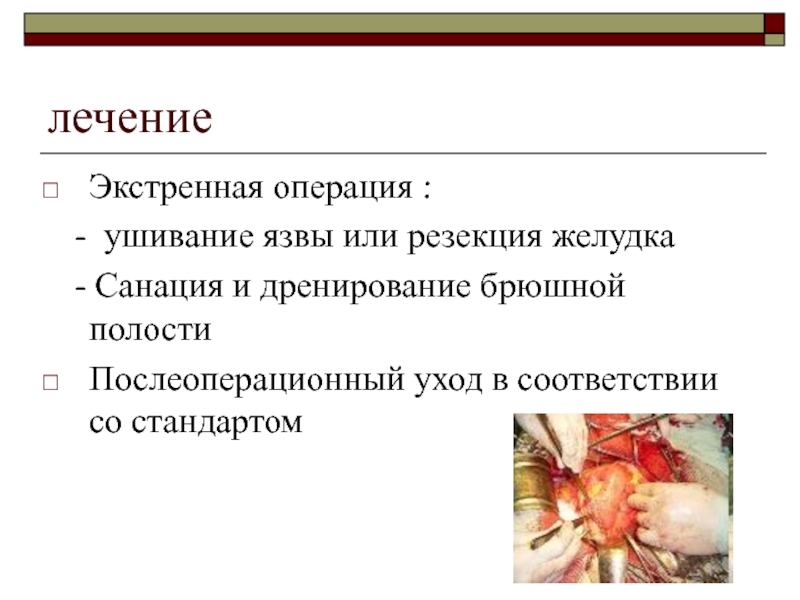 лечение

□ Экстренная операция :

- ушивание язвы или резекция желудка

- Санация и дренирование брюшной полости

□ Послеоперационный уход в соответствии со стандартом